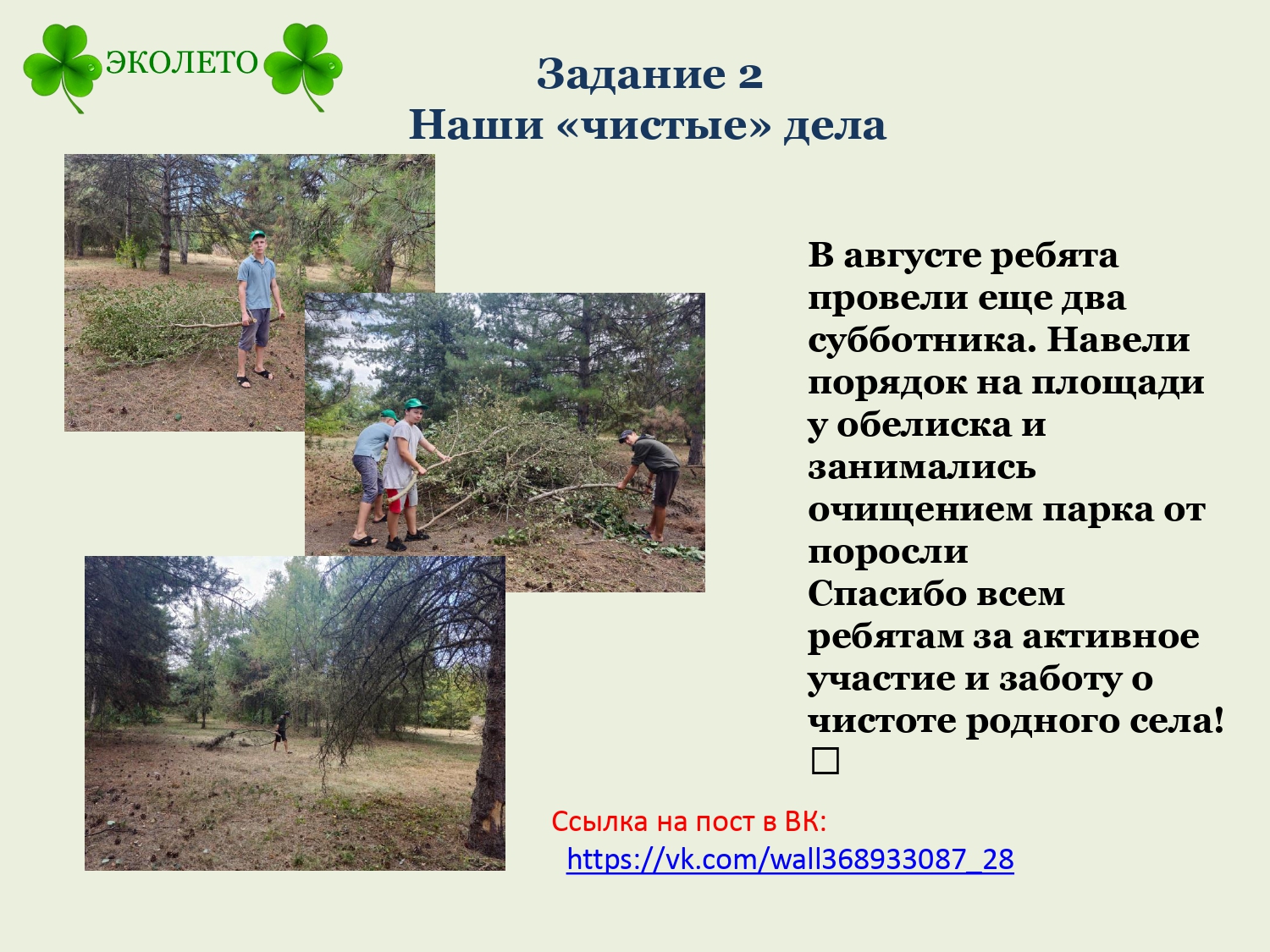 ЭКОЛЕТО

Задание 2
Наши «чистые» дела

В августе ребята провели еще два субботника. Навели порядок на площади у обелиска и занимались очищением парка от поросли
Спасибо всем ребятам за активное участие и заботу о чистоте родного села!
□

Ссылка на пост в ВК:
https://vk.com/wall368933087_28